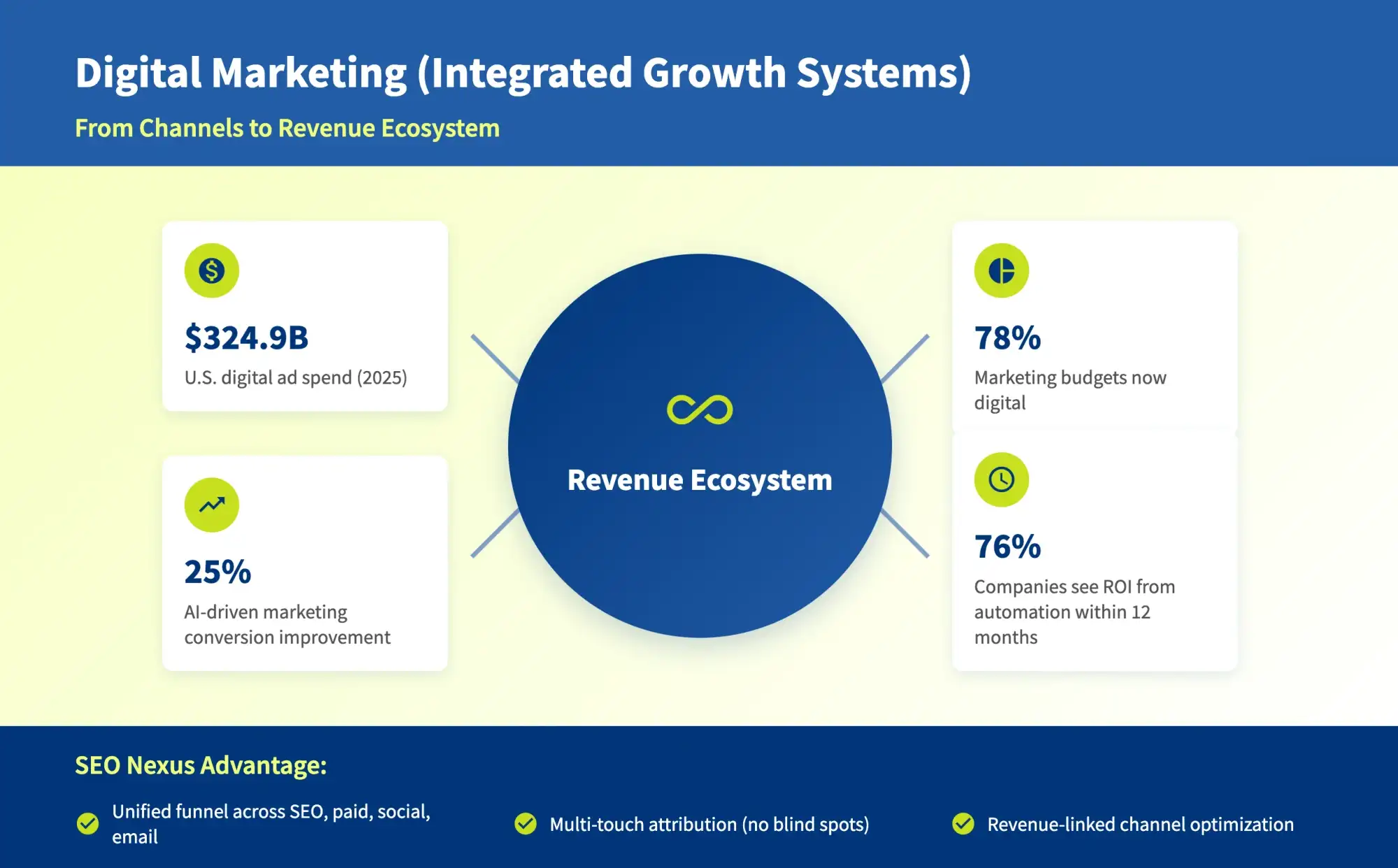 Digital Marketing (Integrated Growth Systems)

From Channels to Revenue Ecosystem

$324.9B
U.S. digital ad spend (2025)

25%
AI-driven marketing conversion improvement

Revenue Ecosystem

78%
Marketing budgets now digital

76%
Companies see ROI from automation within 12 months

SEO Nexus Advantage:

Unified funnel across SEO, paid, social, email

Multi-touch attribution (no blind spots)

Revenue-linked channel optimization